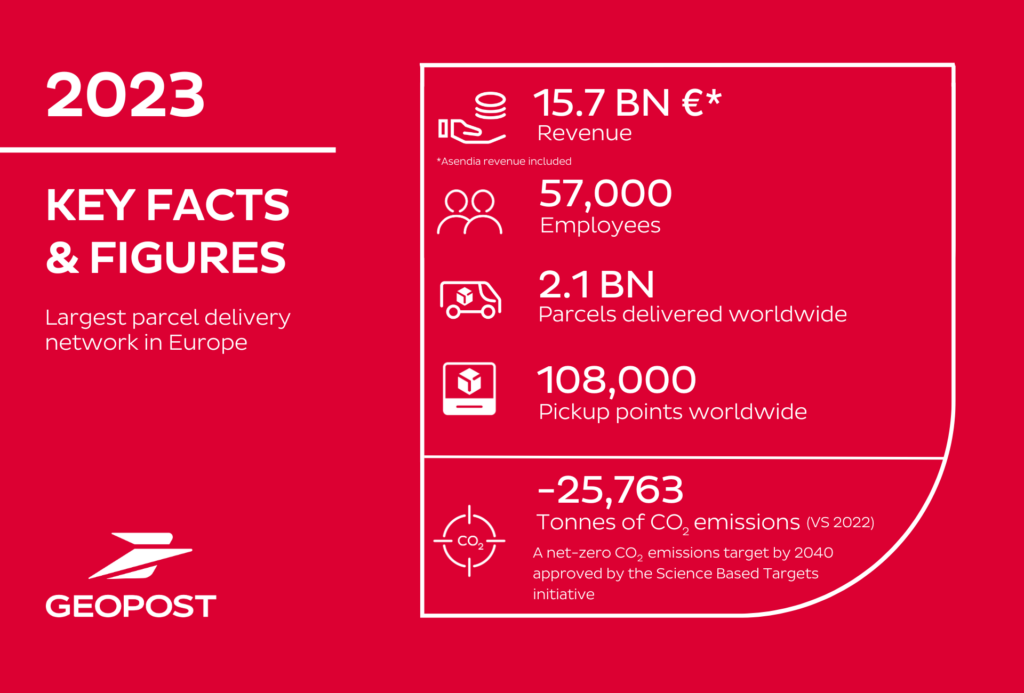 2023

KEY FACTS & FIGURES

Largest parcel delivery network in Europe

GEOPOST

15.7 BN €*
Revenue

*Asendia revenue included

57,000
Employees

2.1 BN
Parcels delivered worldwide

108,000
Pickup points worldwide

$CO_2$

-25,763
Tonnes of $CO_2$ emissions (VS 2022)

A net-zero $CO_2$ emissions target by 2040 approved by the Science Based Targets initiative